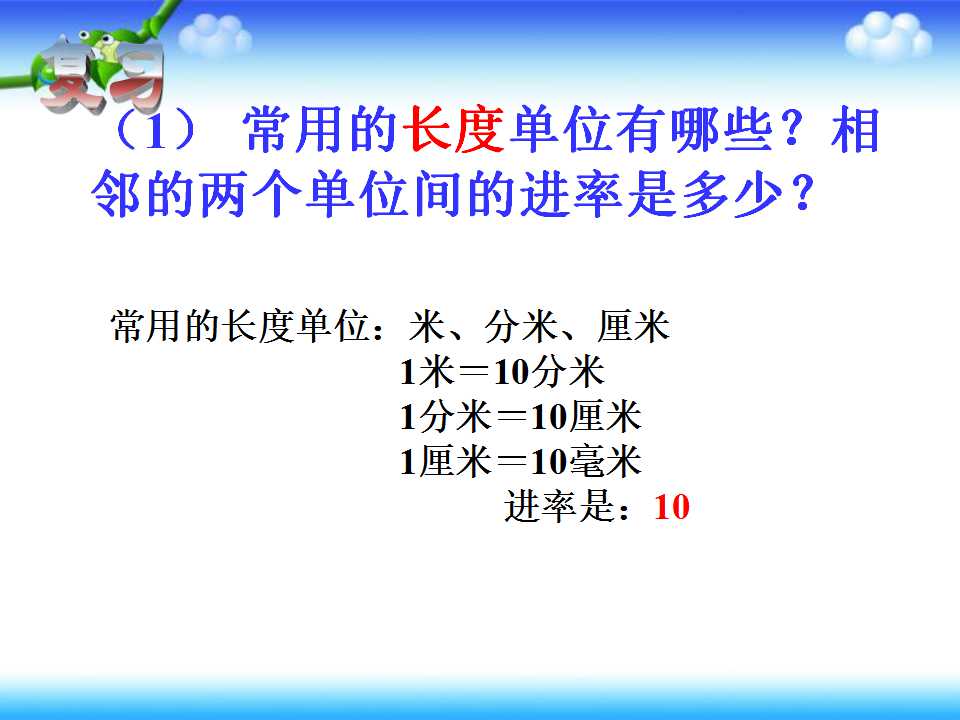 复习

（1） 常用的长度单位有哪些？相邻的两个单位间的进率是多少？

常用的长度单位：米、分米、厘米
1米＝10分米
1分米＝10厘米
1厘米＝10毫米
进率是：10